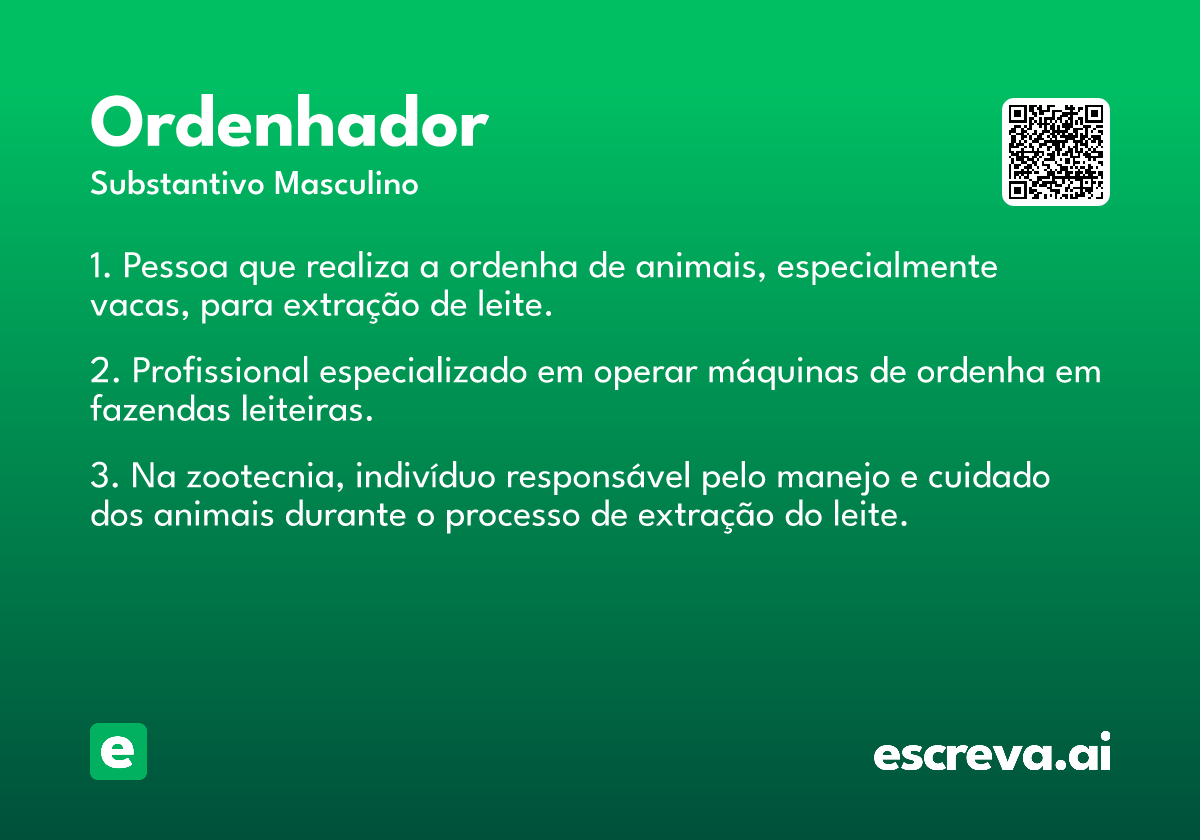 Ordenhador
Substantivo Masculino

1. Pessoa que realiza a ordenha de animais, especialmente vacas, para extração de leite.

2. Profissional especializado em operar máquinas de ordenha em fazendas leiteiras.

3. Na zootecnia, indivíduo responsável pelo manejo e cuidado dos animais durante o processo de extração do leite.

e

escreva.ai